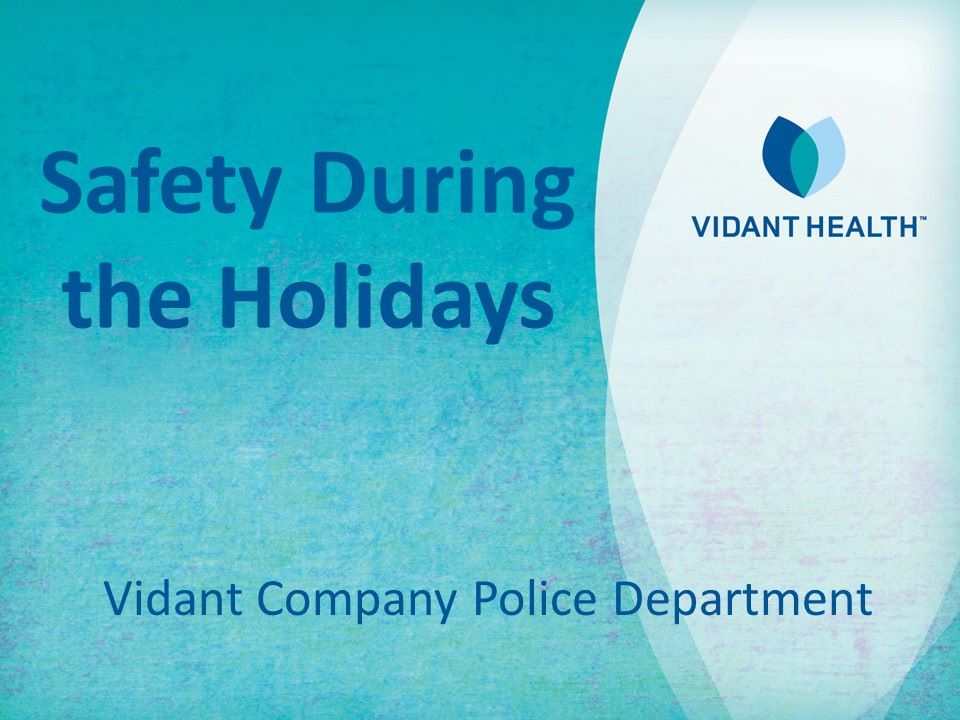 Safety During the Holidays

VIDANT HEALTH™

Vidant Company Police Department